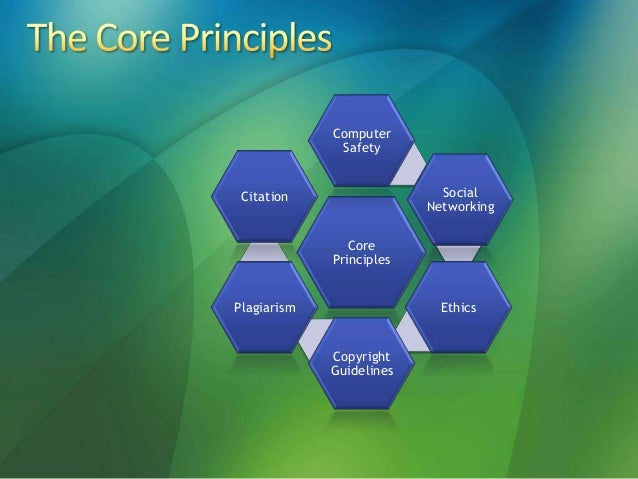 The Core Principles

Computer Safety

Citation

Social Networking

Core Principles

Plagiarism

Ethics

Copyright Guidelines